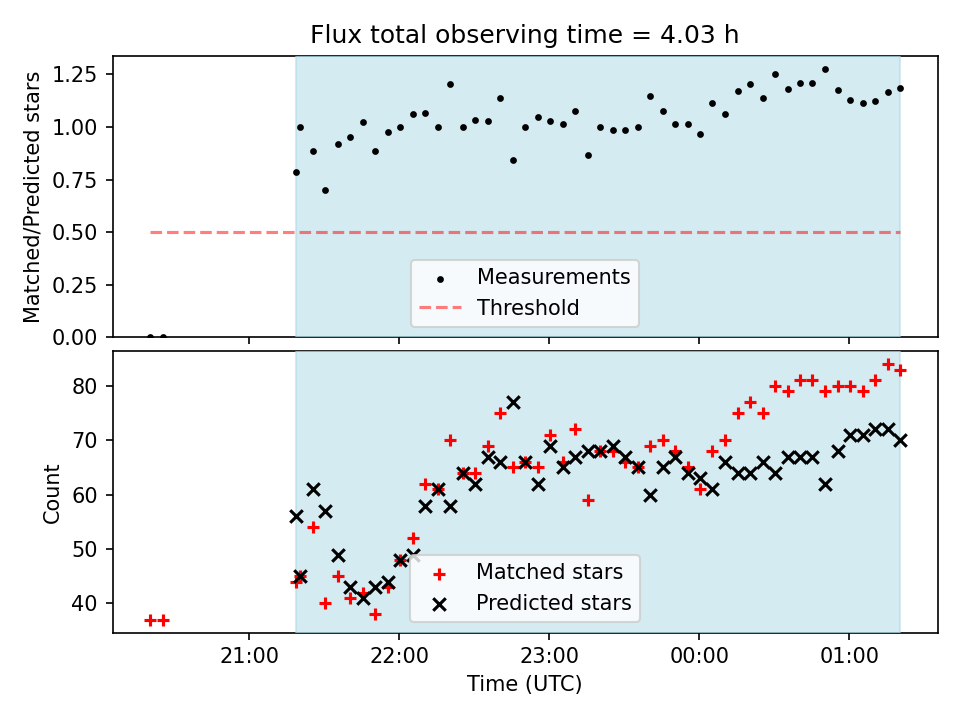 Flux total observing time = 4.03 h

Matched/Predicted stars

1.25
1.00
0.75
0.50
0.25
0.00

Measurements
Threshold

Count

80
70
60
50
40

Matched stars
Predicted stars

21:00
22:00
23:00
00:00
01:00

Time (UTC)